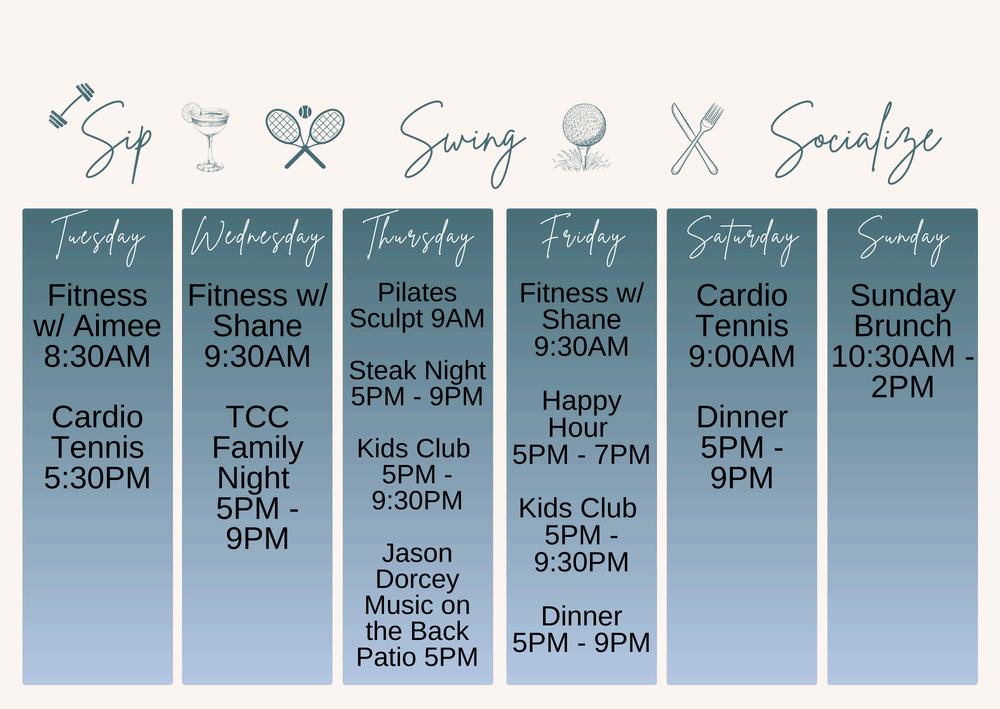 Sip Swing Socialize

Tuesday

Fitness w/ Aimee 8:30AM

Cardio Tennis 5:30PM

Wednesday

Fitness w/ Shane 9:30AM

TCC Family Night 5PM - 9PM

Thursday

Pilates Sculpt 9AM

Steak Night 5PM - 9PM

Kids Club 5PM - 9:30PM

Jason Dorcey Music on the Back Patio 5PM

Friday

Fitness w/ Shane 9:30AM

Happy Hour 5PM - 7PM

Kids Club 5PM - 9:30PM

Dinner 5PM - 9PM

Saturday

Cardio Tennis 9:00AM

Dinner 5PM - 9PM

Sunday

Sunday Brunch 10:30AM - 2PM